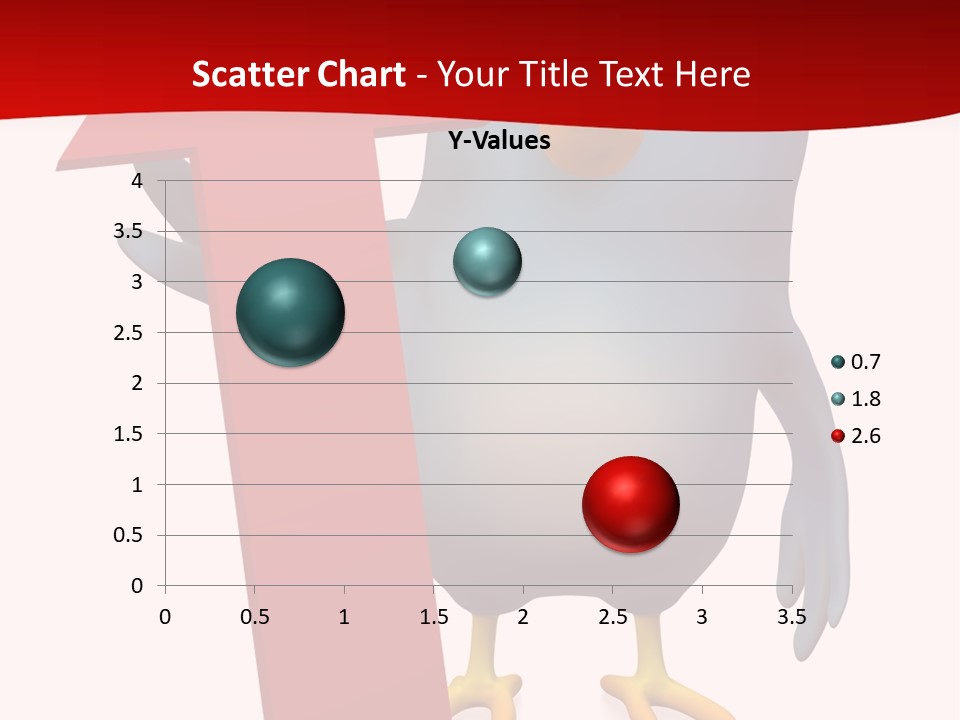 Scatter Chart - Your Title Text Here

Y-Values

4
3.5
3
2.5
2
1.5
1
0.5
0

0 0.5 1 1.5 2 2.5 3 3.5

0.7
1.8
2.6